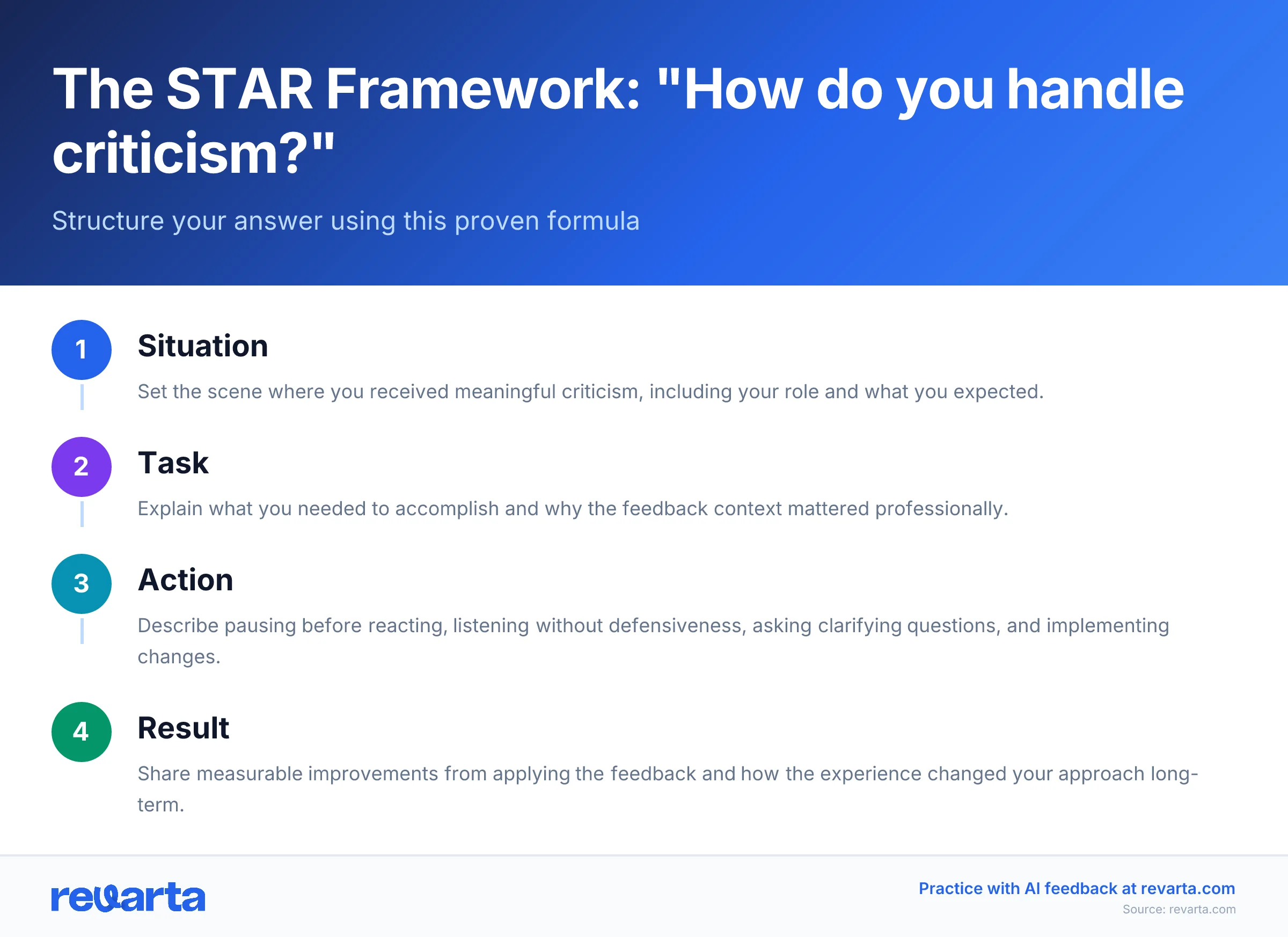 The STAR Framework: "How do you handle criticism?"

Structure your answer using this proven formula

1

Situation

Set the scene where you received meaningful criticism, including your role and what you expected.

2

Task

Explain what you needed to accomplish and why the feedback context mattered professionally.

3

Action

Describe pausing before reacting, listening without defensiveness, asking clarifying questions, and implementing changes.

4

Result

Share measurable improvements from applying the feedback and how the experience changed your approach long-term.

revarta

Practice with AI feedback at revarta.com

Source: revarta.com